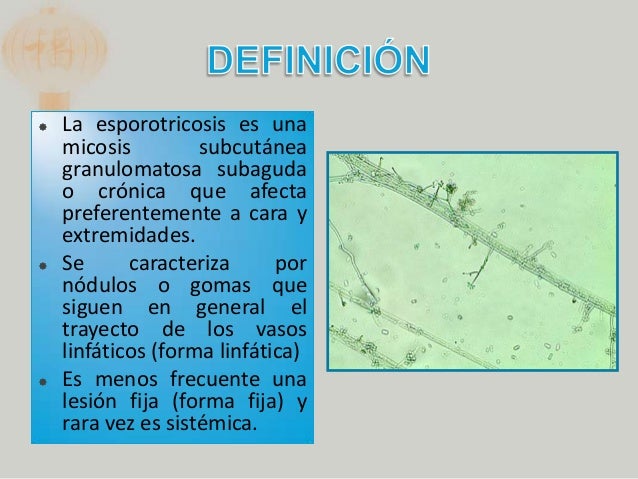 DEFINICIÓN

- La esporotricosis es una micosis subcutánea granulomatosa subaguda o crónica que afecta preferentemente a cara y extremidades.
- Se caracteriza por nódulos o gomas que siguen en general el trayecto de los vasos linfáticos (forma linfática)
- Es menos frecuente una lesión fija (forma fija) y rara vez es sistémica.